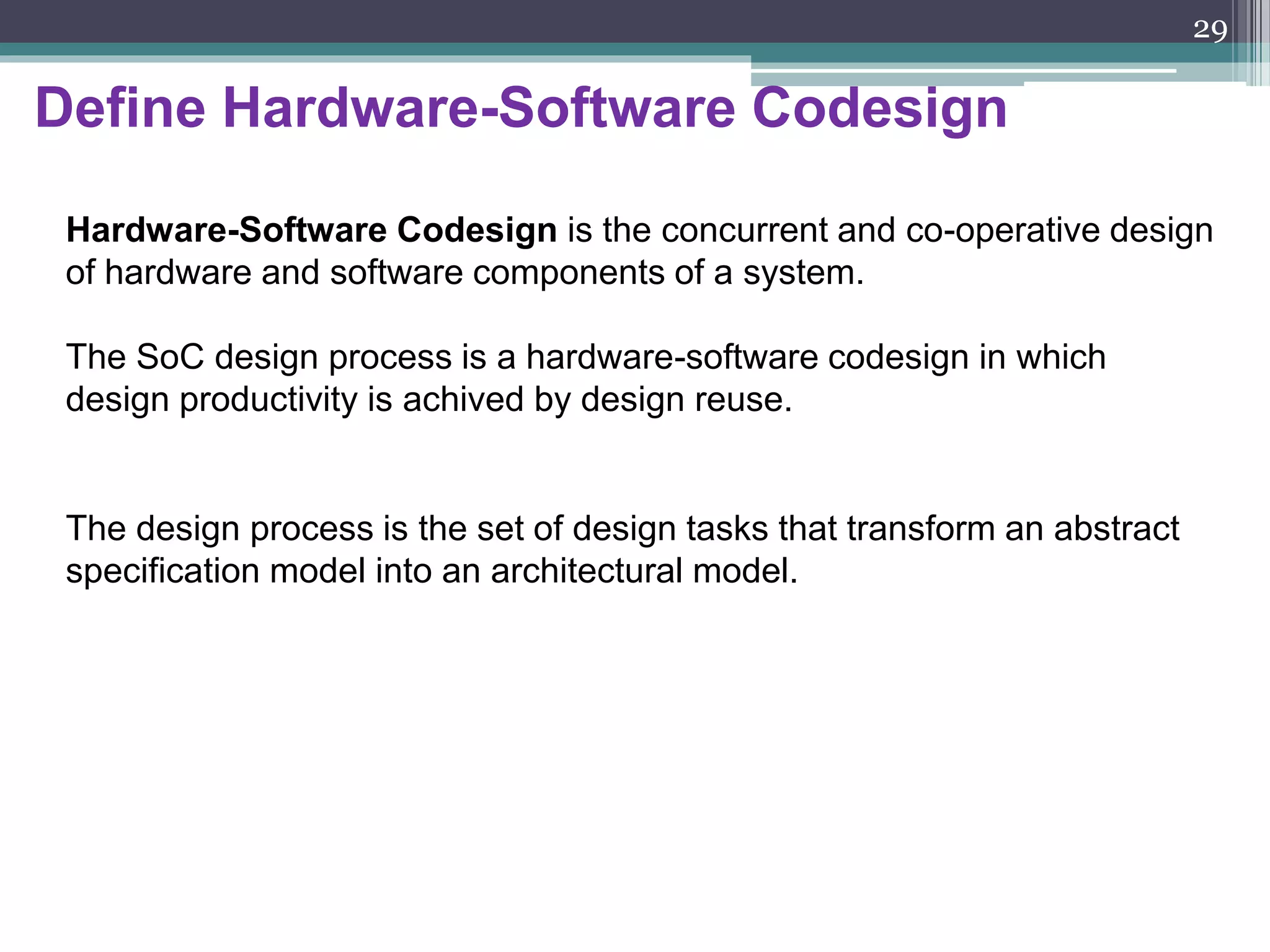 29

Define Hardware-Software Codesign

Hardware-Software Codesign is the concurrent and co-operative design of hardware and software components of a system.

The SoC design process is a hardware-software codesign in which design productivity is achived by design reuse.

The design process is the set of design tasks that transform an abstract specification model into an architectural model.